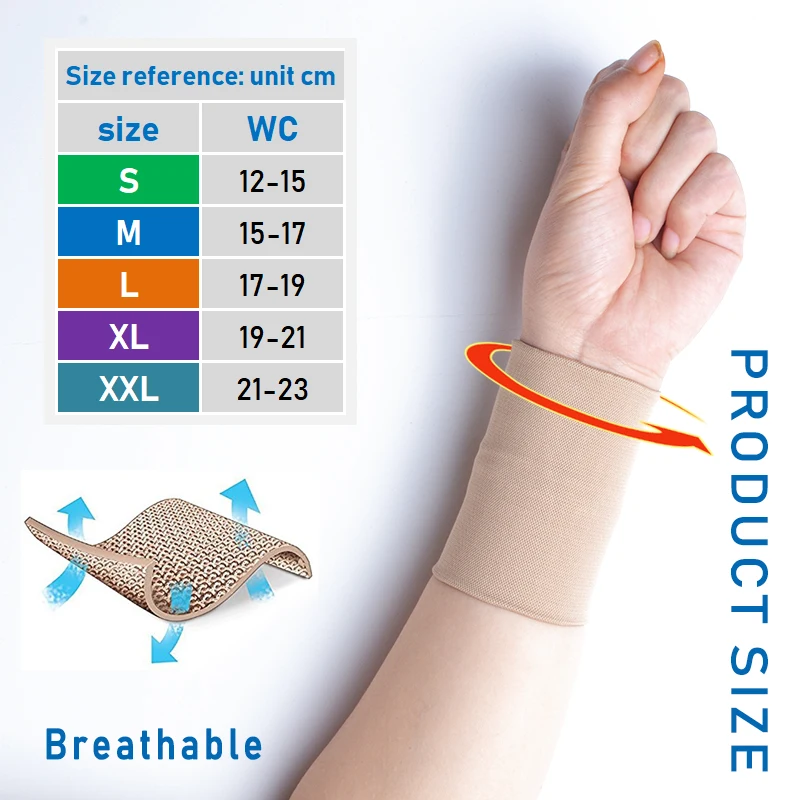 Size reference: unit cm

| size | WC |
|---|---|
| S | 12-15 |
| M | 15-17 |
| L | 17-19 |
| XL | 19-21 |
| XXL | 21-23 |

Breathable

PRODUCT SIZE